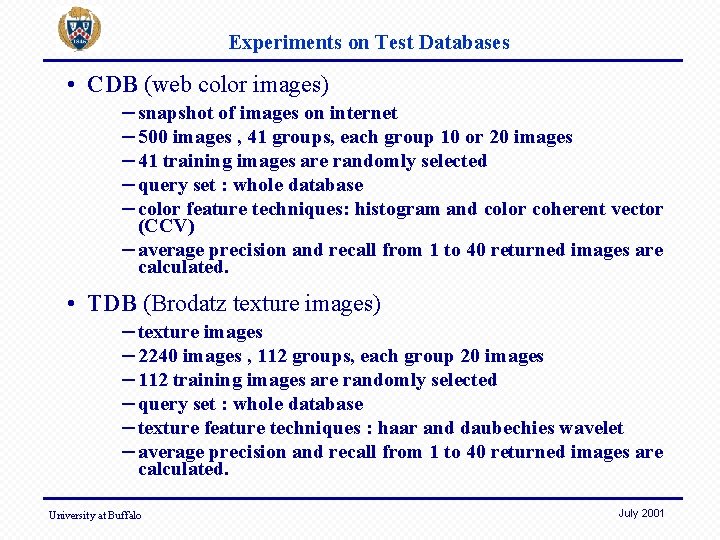 Experiments on Test Databases

• CDB (web color images)

– snapshot of images on internet
– 500 images , 41 groups, each group 10 or 20 images
– 41 training images are randomly selected
– query set : whole database
– color feature techniques: histogram and color coherent vector (CCV)
– average precision and recall from 1 to 40 returned images are calculated.

• TDB (Brodatz texture images)

– texture images
– 2240 images , 112 groups, each group 20 images
– 112 training images are randomly selected
– query set : whole database
– texture feature techniques : haar and daubechies wavelet
– average precision and recall from 1 to 40 returned images are calculated.

University at Buffalo

July 2001